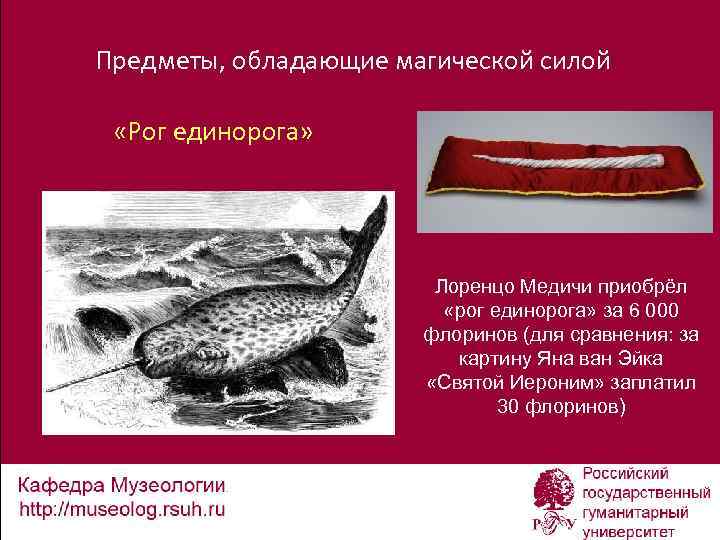 Предметы, обладающие магической силой

«Рог единорога»

Лоренцо Медичи приобрёл «рог единорога» за 6 000 флоринов (для сравнения: за картину Яна ван Эйка «Святой Иероним» заплатил 30 флоринов)

Кафедра Музеологии
http://museolog.rsuh.ru

Российский государственный гуманитарный университет